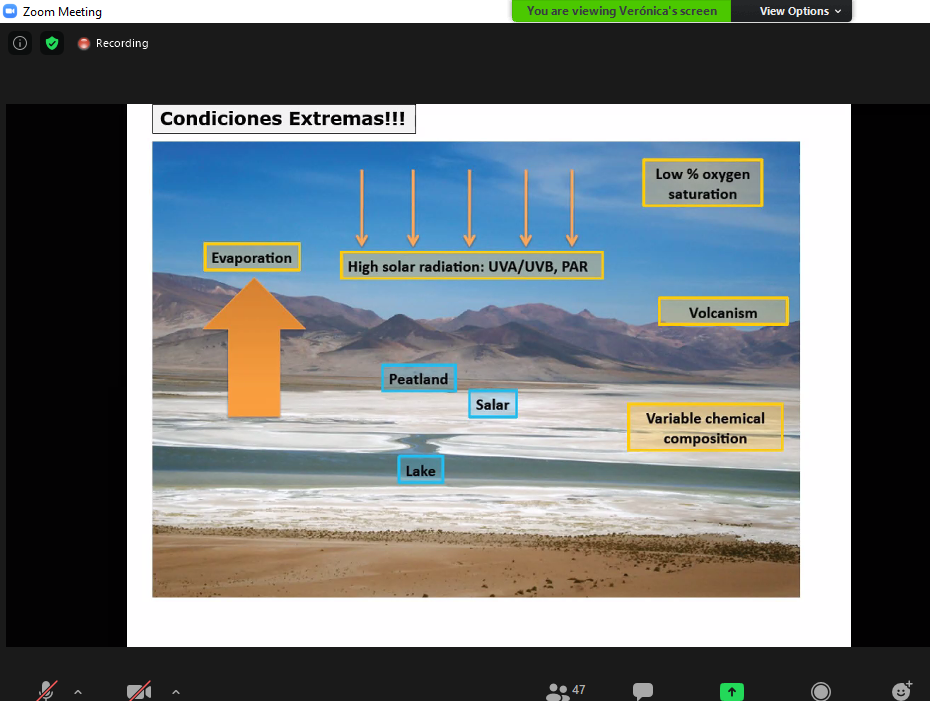 Zoom Meeting

You are viewing Verónica's screen

View Options

Recording

Condiciones Extremas!!!

Low % oxygen saturation

Evaporation

High solar radiation: UVA/UVB, PAR

Volcanism

Peatland

Salar

Variable chemical composition

Lake

47